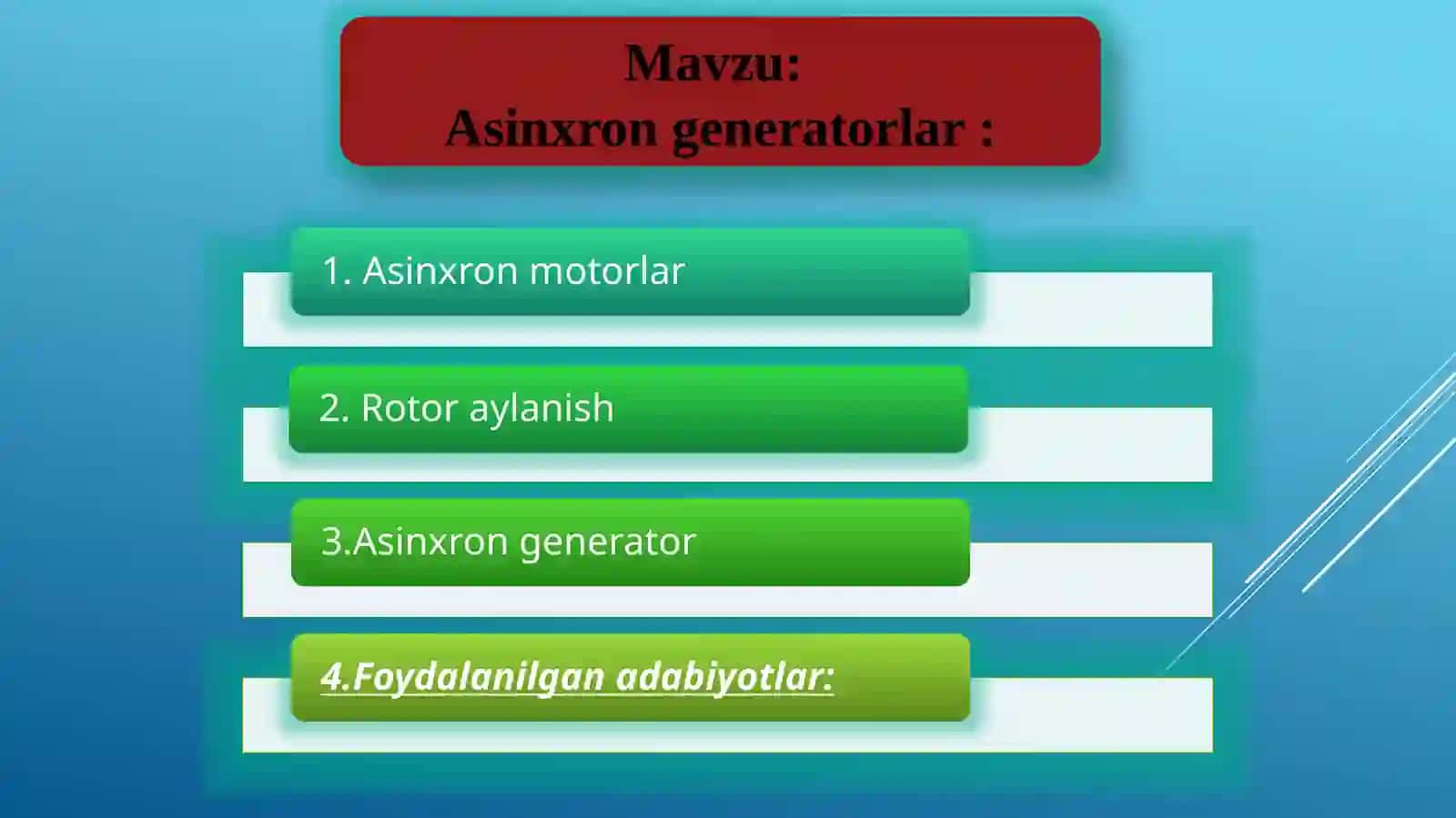 Mavzu:
Asinxron generatorlar :

1. Asinxron motorlar

2. Rotor aylanish

3.Asinxron generator

4.Foydalanilgan adabiyotlar: